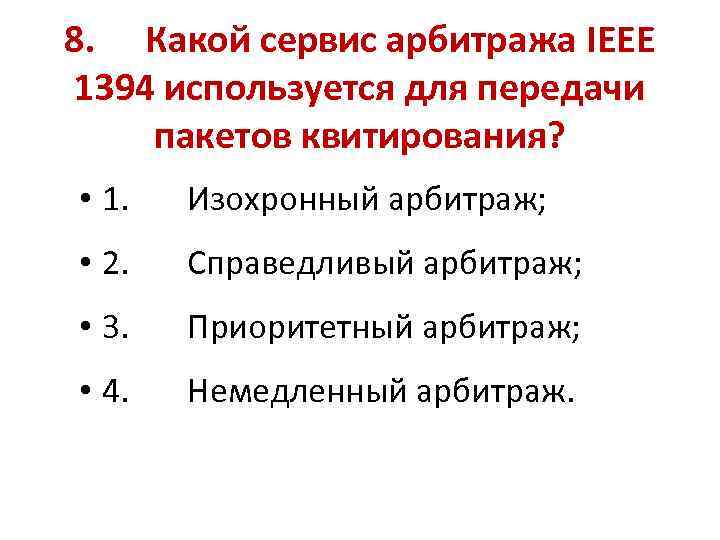 8. Какой сервис арбитража IEEE 1394 используется для передачи пакетов квитирования?

• 1. Изохронный арбитраж;

• 2. Справедливый арбитраж;

• 3. Приоритетный арбитраж;

• 4. Немедленный арбитраж.